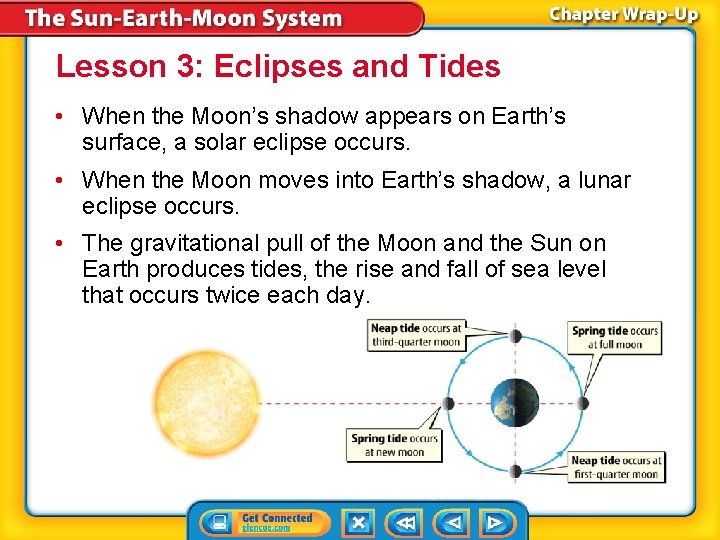 The Sun-Earth-Moon System

Chapter Wrap-Up

Lesson 3: Eclipses and Tides

• When the Moon's shadow appears on Earth's surface, a solar eclipse occurs.

• When the Moon moves into Earth's shadow, a lunar eclipse occurs.

• The gravitational pull of the Moon and the Sun on Earth produces tides, the rise and fall of sea level that occurs twice each day.

Neap tide occurs at third-quarter moon

Spring tide occurs at full moon

Spring tide occurs at new moon

Neap tide occurs at first-quarter moon

Get Connected glencoe.com